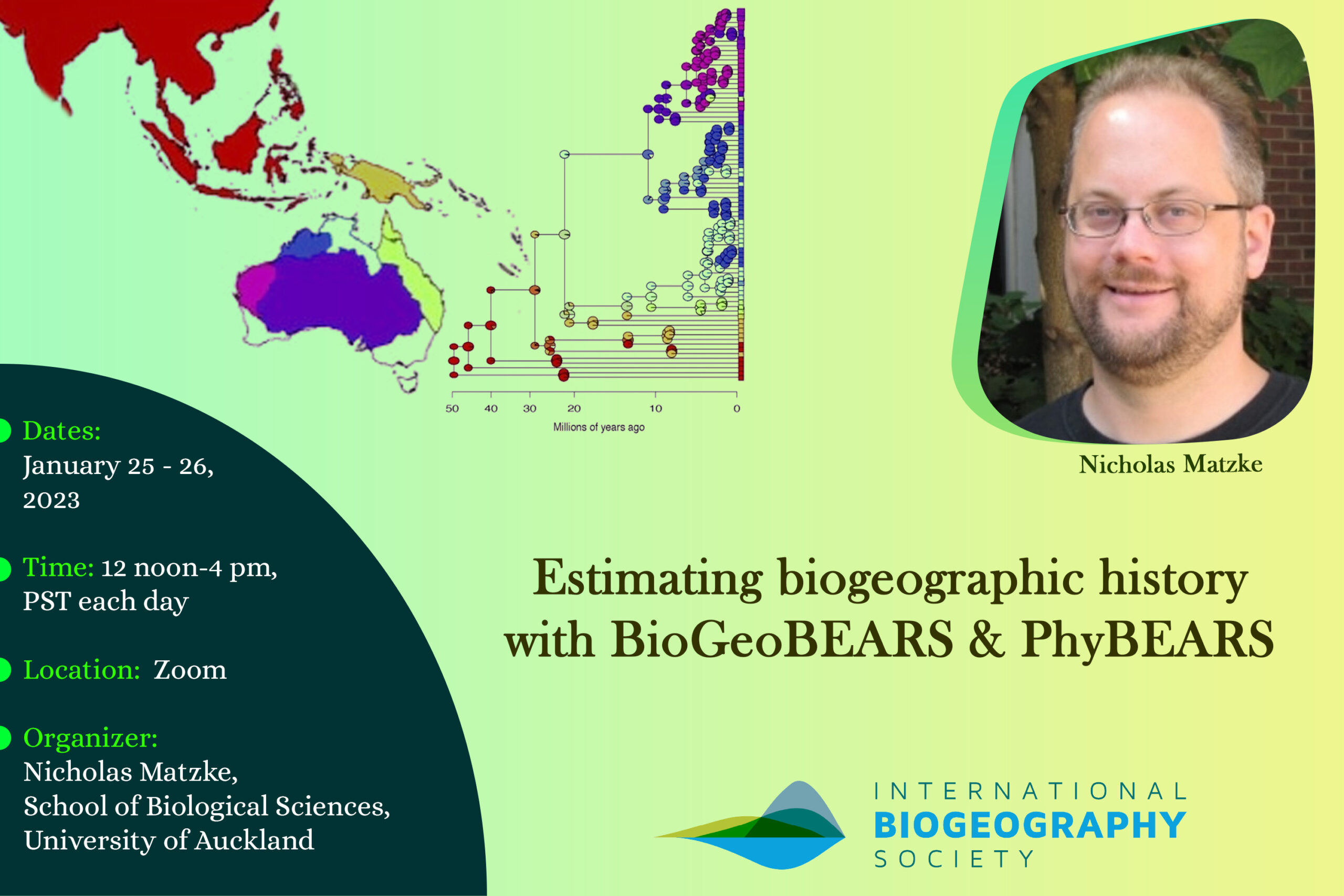 50 40 30 20 10 0
Millions of years ago

Nicholas Matzke

Dates:
January 25 - 26, 2023

Time: 12 noon-4 pm, PST each day

Location: Zoom

Organizer:
Nicholas Matzke,
School of Biological Sciences,
University of Auckland

Estimating biogeographic history with BioGeoBEARS & PhyBEARS

INTERNATIONAL
BIOGEOGRAPHY
SOCIETY